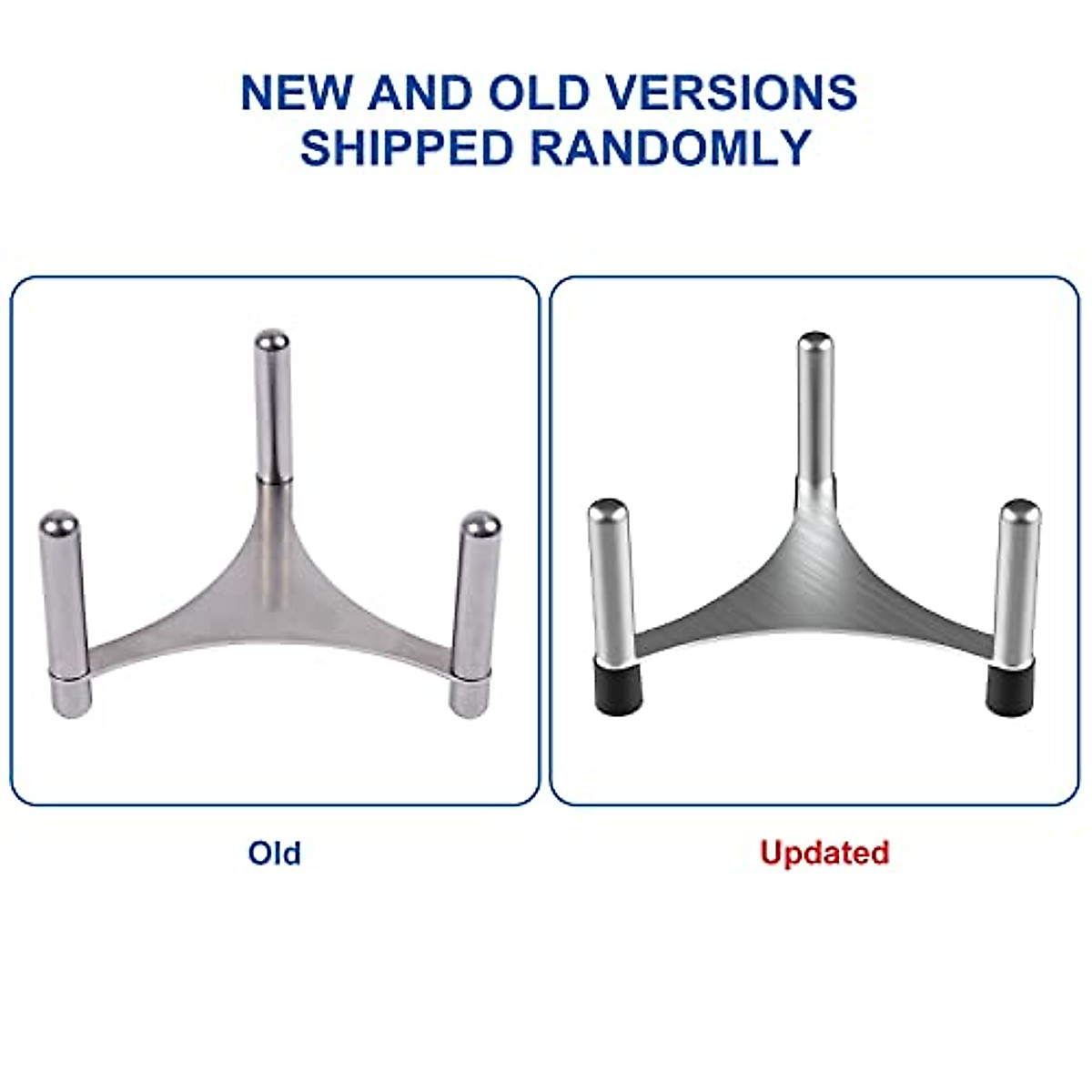 NEW AND OLD VERSIONS
SHIPPED RANDOMLY

Old

Updated